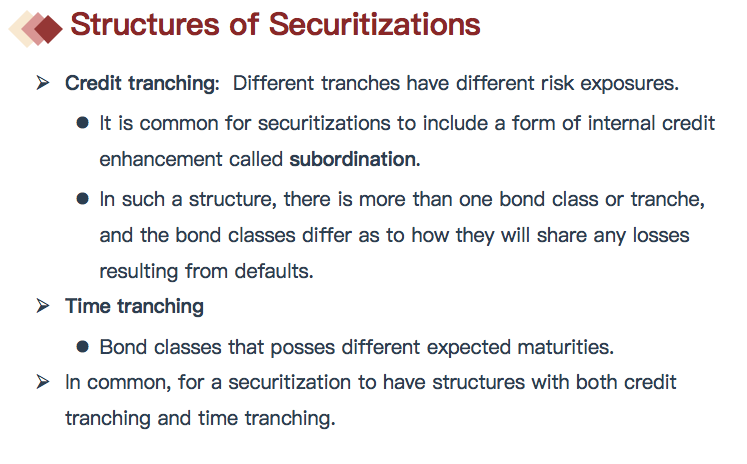 Structures of Securitizations

➢ Credit tranching: Different tranches have different risk exposures.

● It is common for securitizations to include a form of internal credit enhancement called subordination.

● In such a structure, there is more than one bond class or tranche, and the bond classes differ as to how they will share any losses resulting from defaults.

➢ Time tranching

● Bond classes that posses different expected maturities.

➢ In common, for a securitization to have structures with both credit tranching and time tranching.